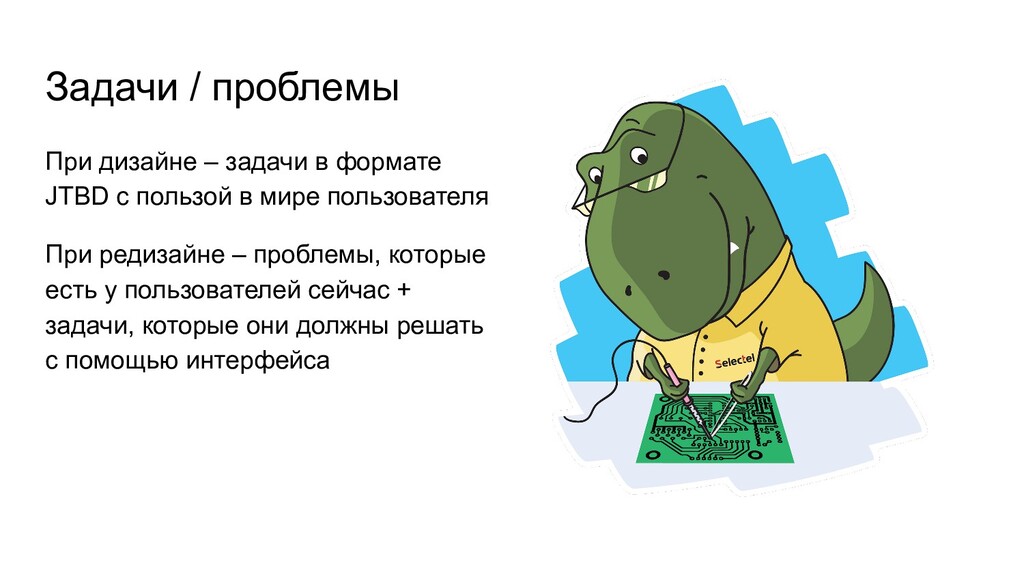 Задачи / проблемы

При дизайне – задачи в формате JTBD с пользой в мире пользователя

При редизайне – проблемы, которые есть у пользователей сейчас + задачи, которые они должны решать с помощью интерфейса

Selectel